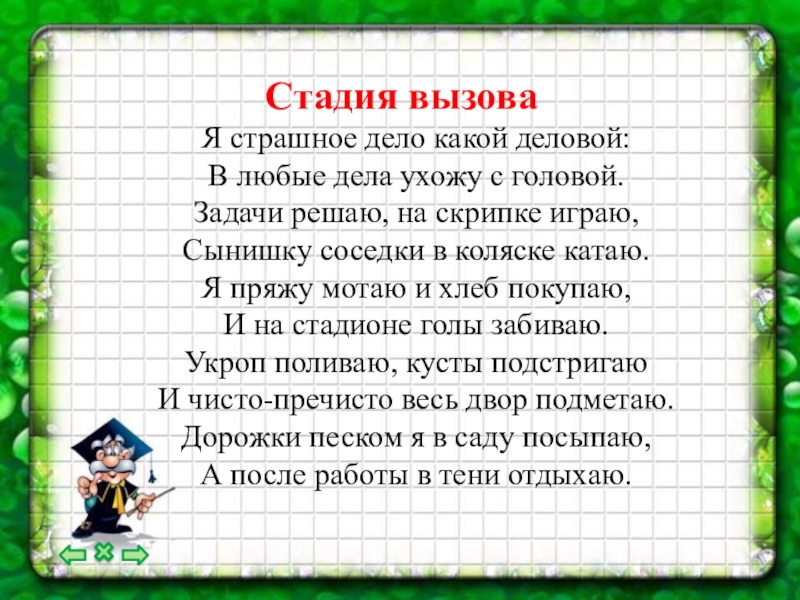 Стадия вызова

Я страшное дело какой деловой:
В любые дела ухожу с головой.
Задачи решаю, на скрипке играю,
Сынишку соседки в коляске катаю.
Я пряжу мотаю и хлеб покупаю,
И на стадионе голы забиваю.
Укроп поливаю, кусты подстригаю
И чисто-пречисто весь двор подметаю.
Дорожки песком я в саду посыпаю,
А после работы в тени отдыхаю.